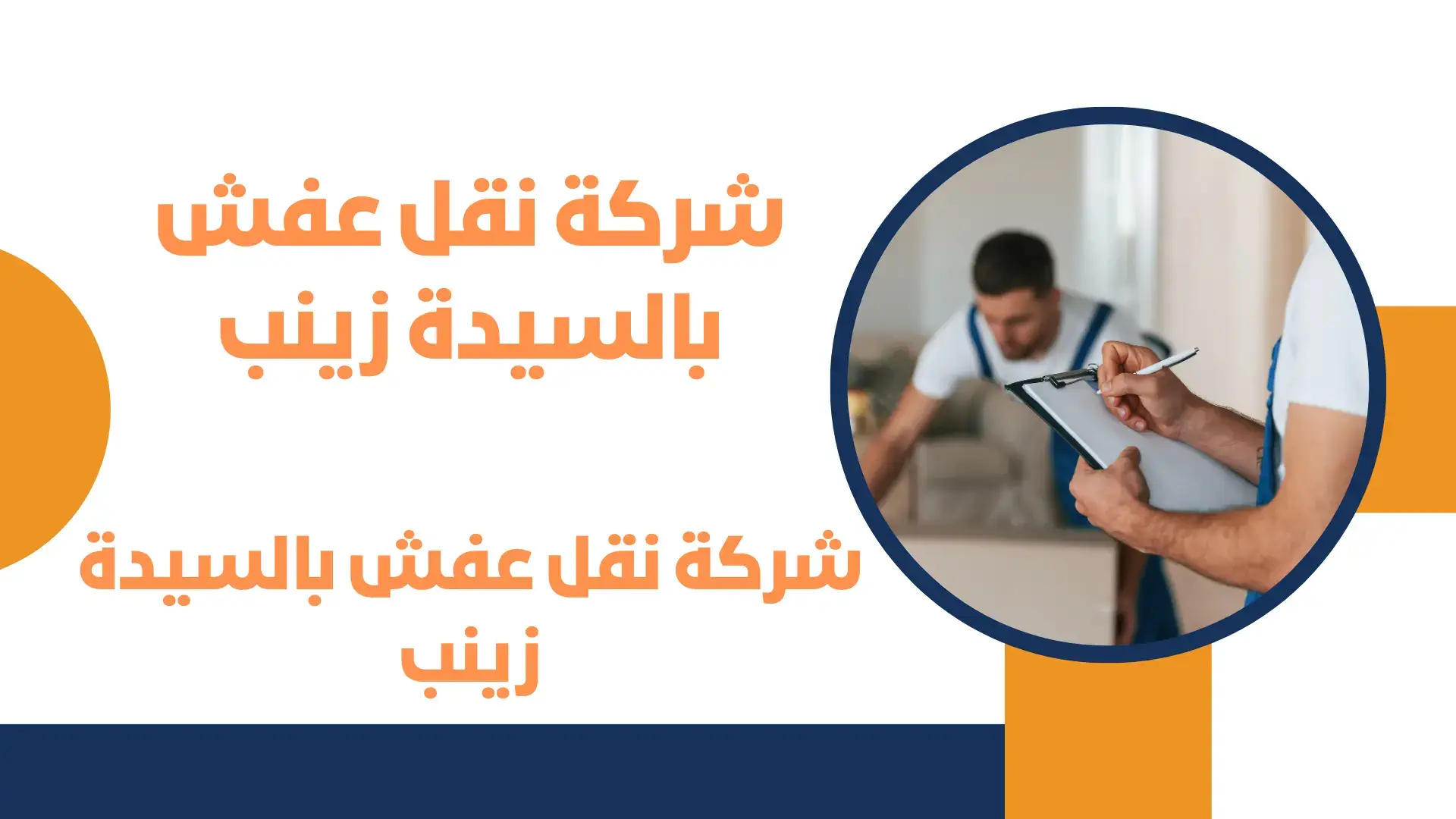 شركة نقل عفش بالسيدة زينب

شركة نقل عفش بالسيدة زينب